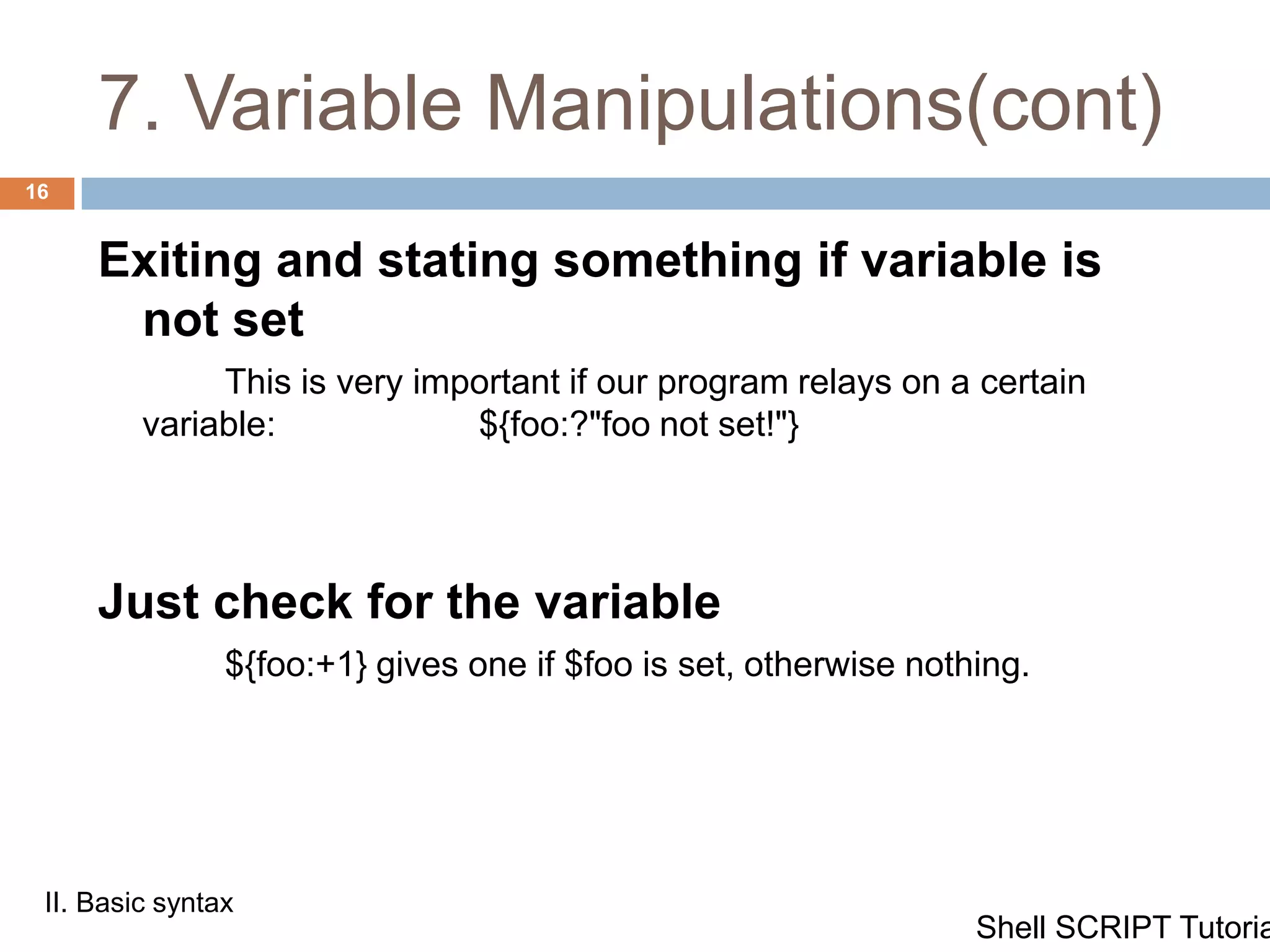 7. Variable Manipulations(cont)

16

Exiting and stating something if variable is not set

This is very important if our program relays on a certain variable: ${foo:?"foo not set!"}

Just check for the variable

${foo:+1} gives one if $foo is set, otherwise nothing.

II. Basic syntax

Shell SCRIPT Tutoria